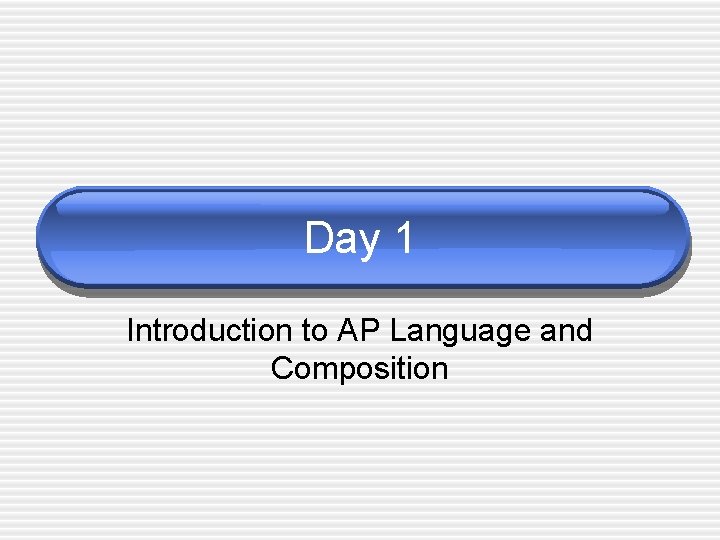 Day 1

Introduction to AP Language and Composition